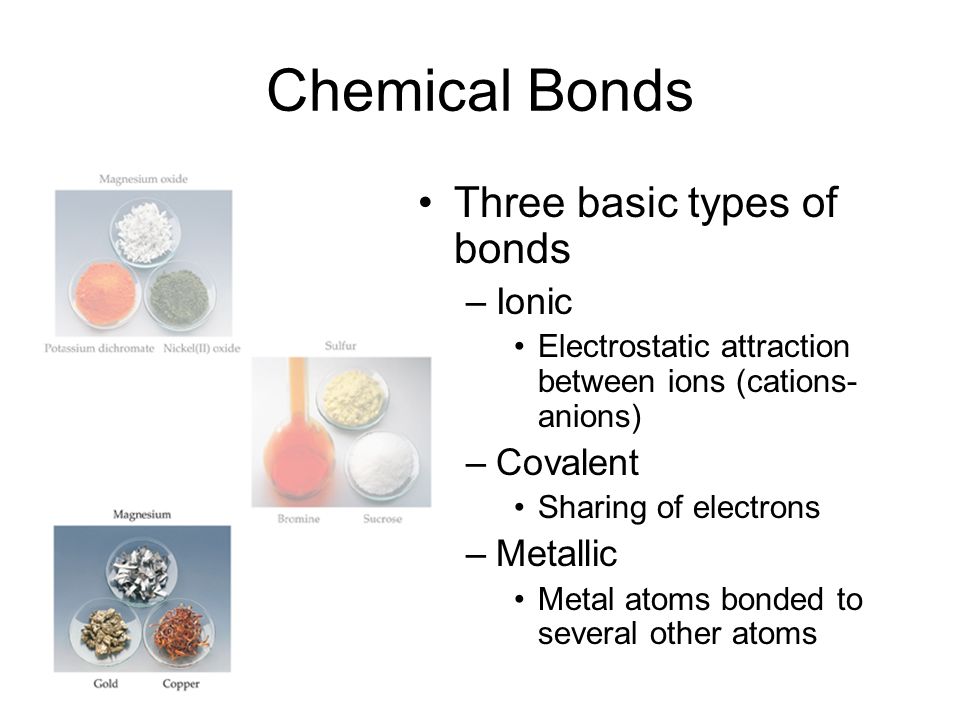 Chemical Bonds

Magnesium oxide

Potassium dichromate Nickel(II) oxide

Sulfur

Bromine Sucrose

Magnesium

Gold Copper

• Three basic types of bonds
– Ionic
• Electrostatic attraction between ions (cations-anions)
– Covalent
• Sharing of electrons
– Metallic
• Metal atoms bonded to several other atoms